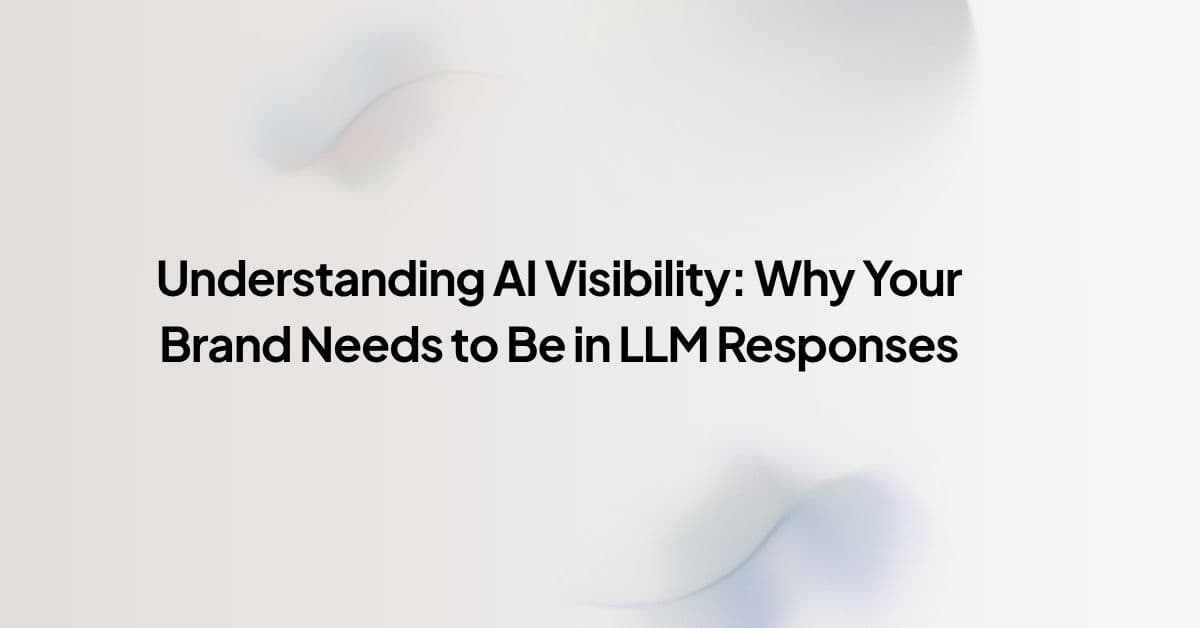 Understanding AI Visibility: Why Your Brand Needs to Be in LLM Responses